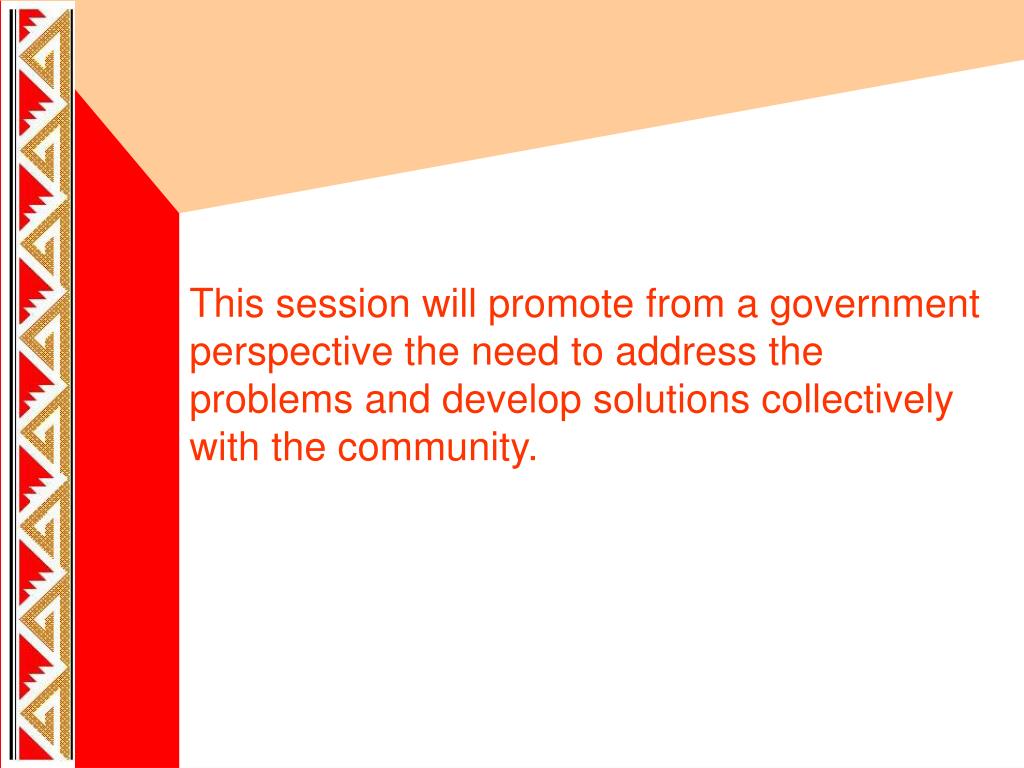 This session will promote from a government perspective the need to address the problems and develop solutions collectively with the community.